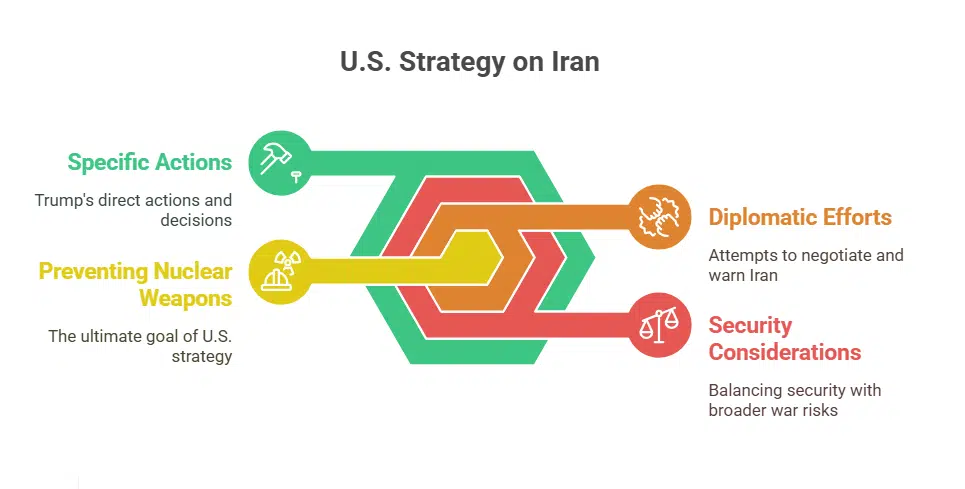 U.S. Strategy on Iran

Specific Actions

Trump's direct actions and decisions

Preventing Nuclear Weapons

The ultimate goal of U.S. strategy

Diplomatic Efforts

Attempts to negotiate and warn Iran

Security Considerations

Balancing security with broader war risks